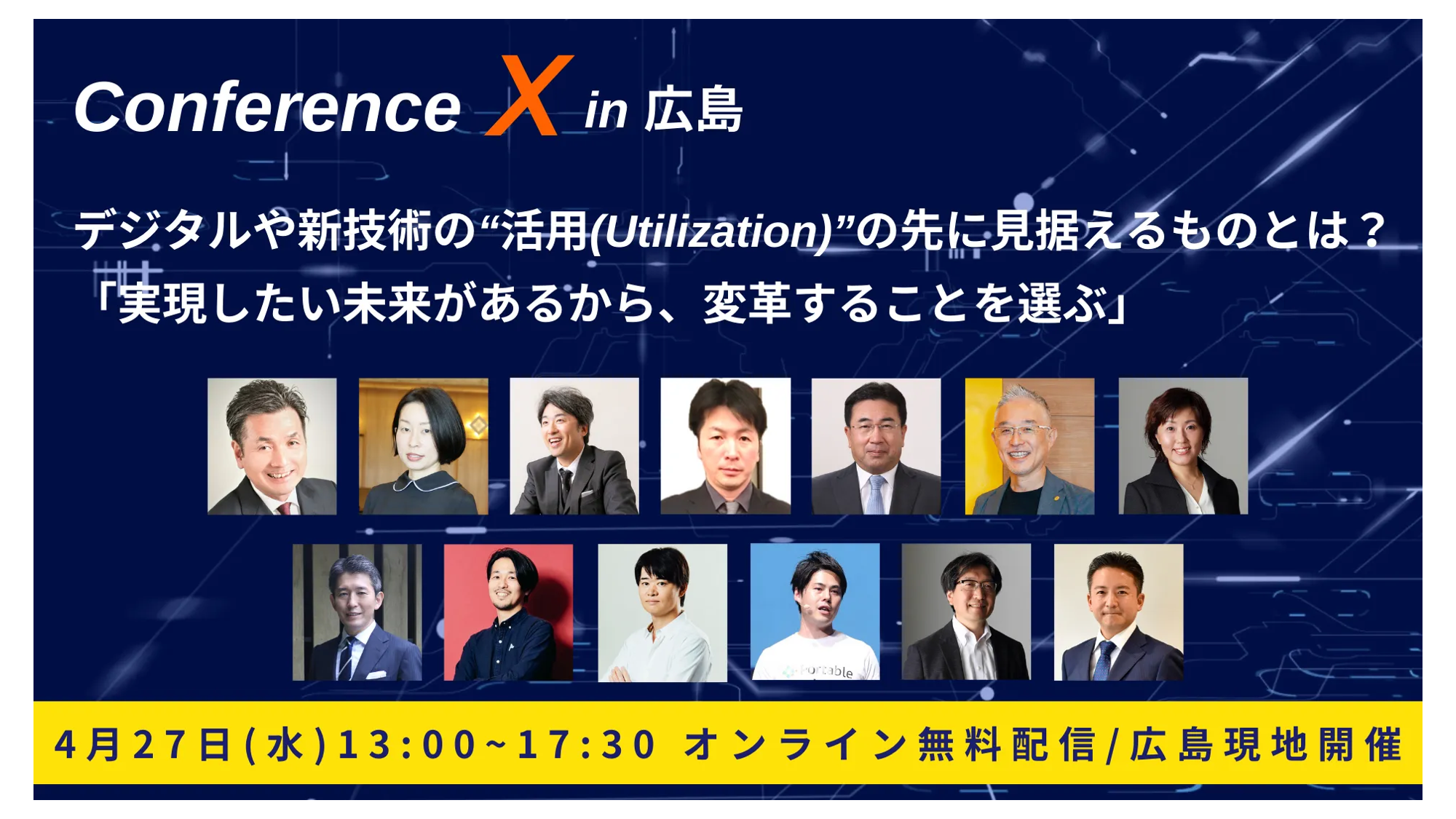 Conference X in 広島

デジタルや新技術の“活用(Utilization)”の先に見据えるものとは？
「実現したい未来があるから、変革することを選ぶ」

Portable

4月27日(水)13:00~17:30 オンライン無料配信/広島現地開催